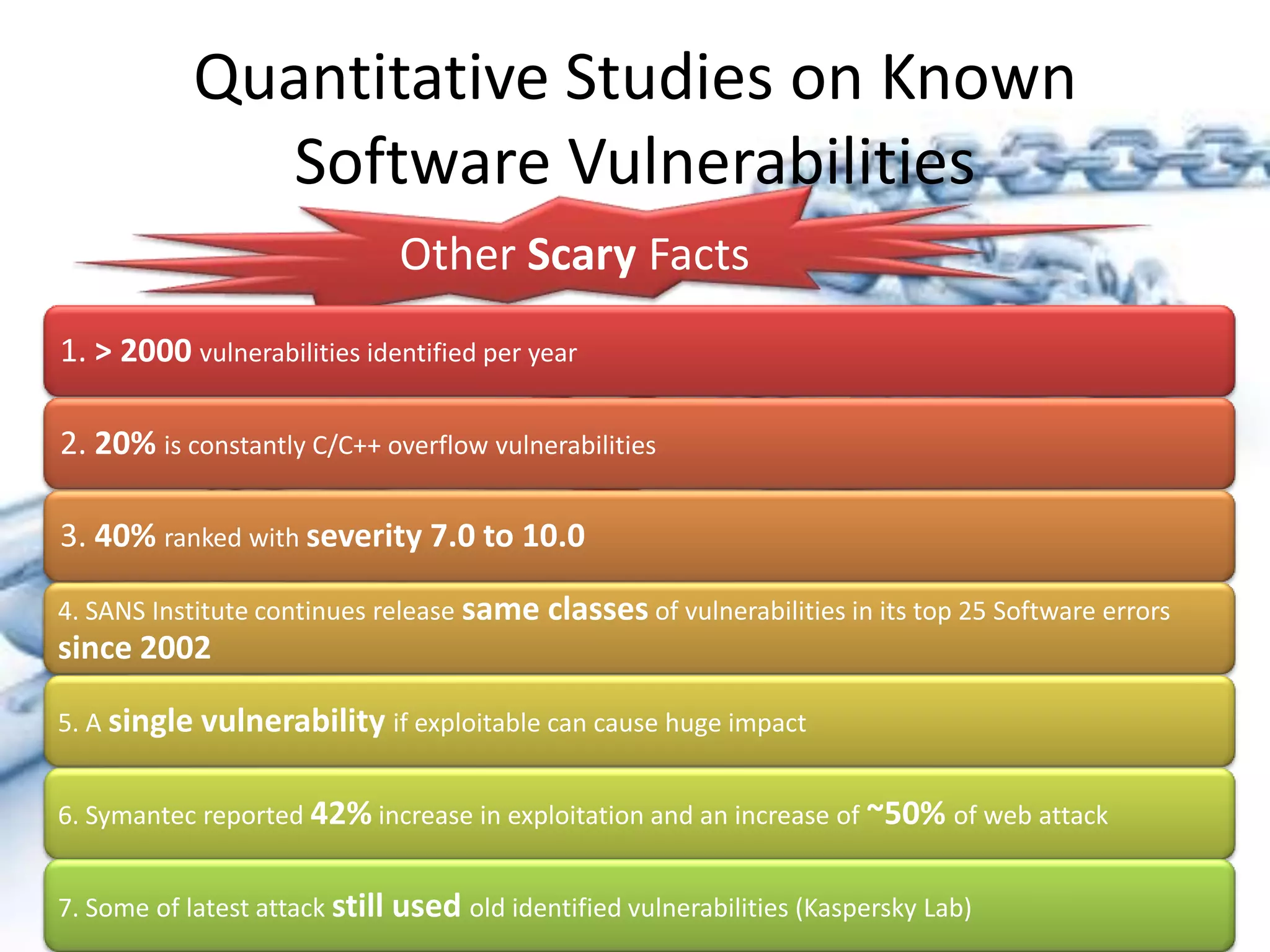 Quantitative Studies on Known Software Vulnerabilities

Other Scary Facts

1. > 2000 vulnerabilities identified per year

2. 20% is constantly C/C++ overflow vulnerabilities

3. 40% ranked with severity 7.0 to 10.0

4. SANS Institute continues release same classes of vulnerabilities in its top 25 Software errors since 2002

5. A single vulnerability if exploitable can cause huge impact

6. Symantec reported 42% increase in exploitation and an increase of ~50% of web attack

7. Some of latest attack still used old identified vulnerabilities (Kaspersky Lab)